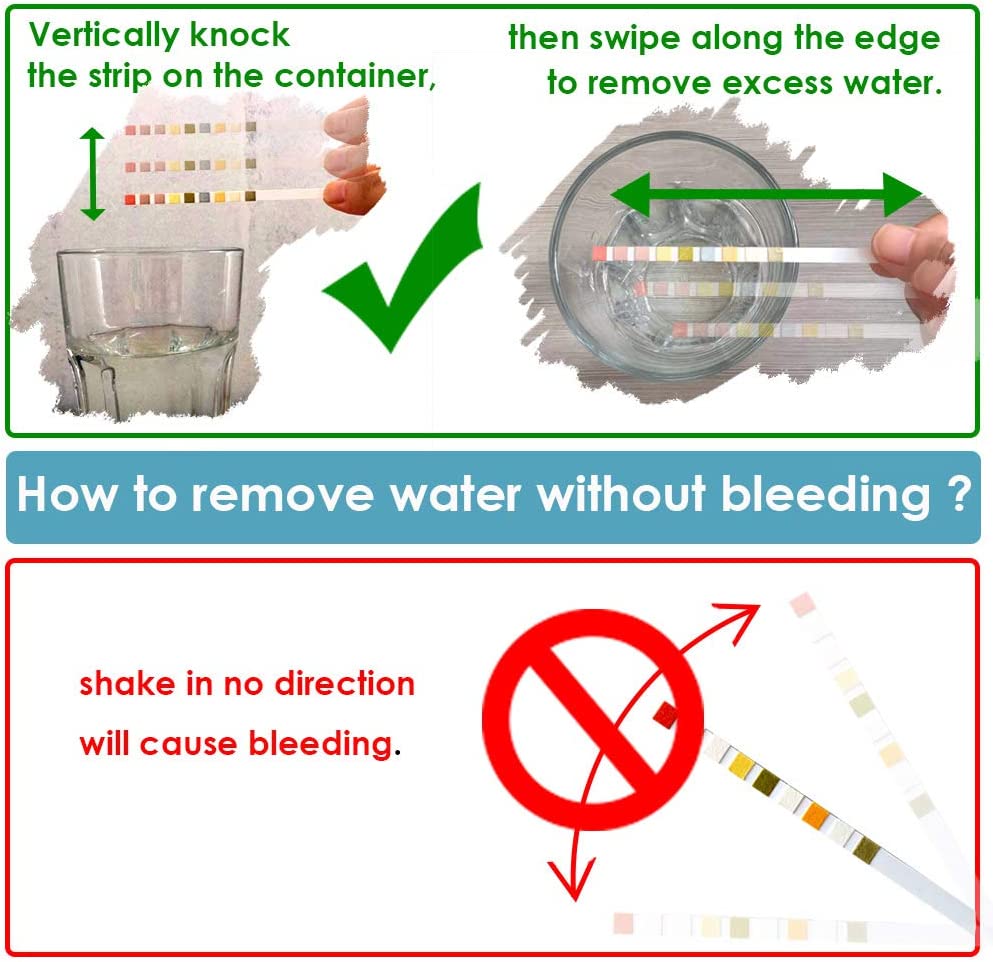 Vertically knock the strip on the container,

then swipe along the edge to remove excess water.

How to remove water without bleeding ?

shake in no direction will cause bleeding.